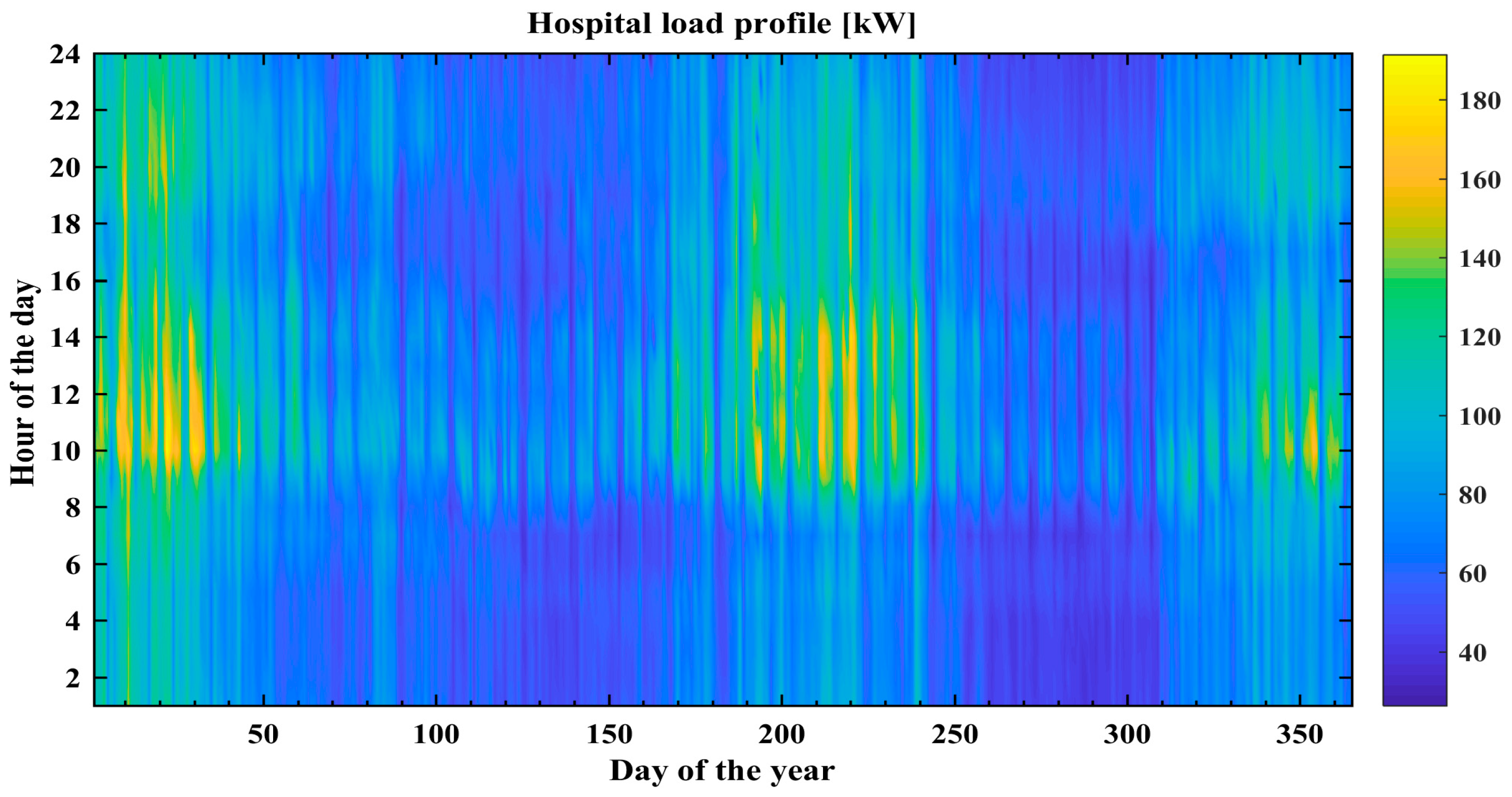 Hospital load profile [kW]

Hour of the day

24
22
20
18
16
14
12
10
8
6
4
2

50
100
150
200
250
300
350

Day of the year

180
160
140
120
100
80
60
40